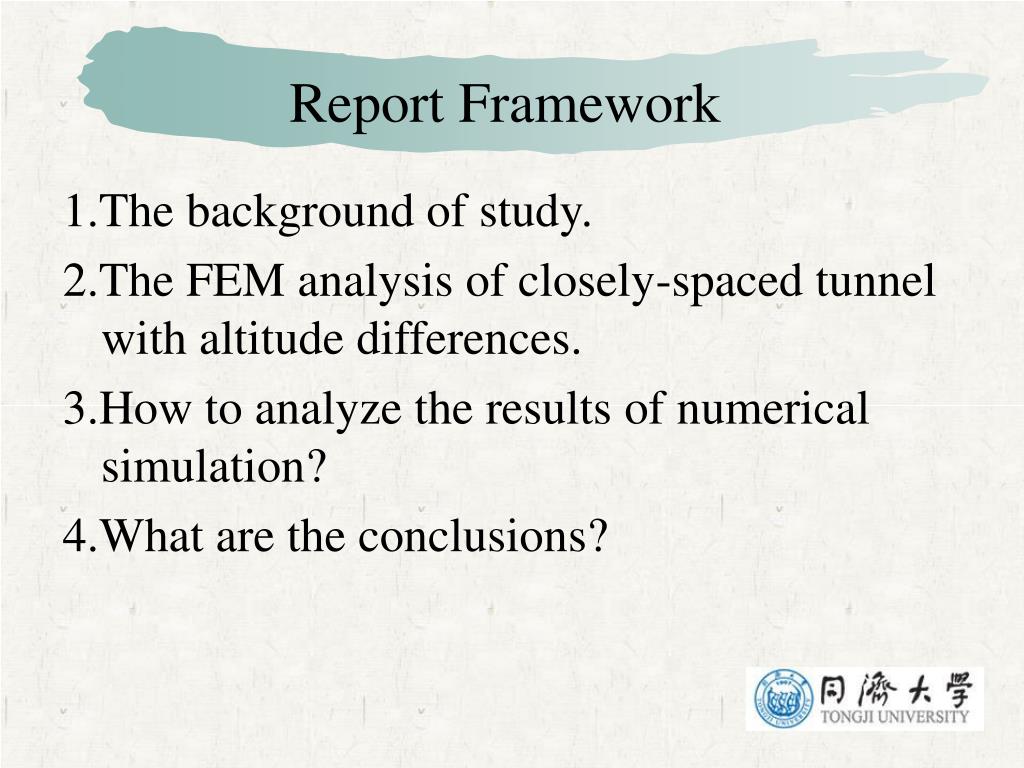 Report Framework

1.The background of study.

2.The FEM analysis of closely-spaced tunnel with altitude differences.

3.How to analyze the results of numerical simulation?

4.What are the conclusions?

同濟大學
TONGJI UNIVERSITY